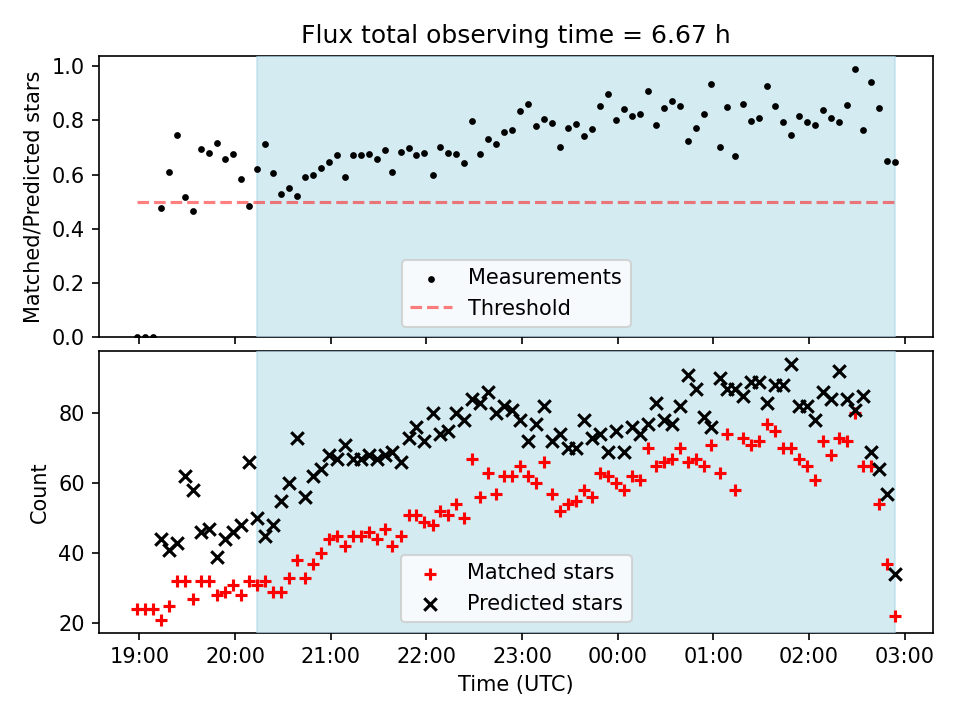 Flux total observing time = 6.67 h

Matched/Predicted stars

1.0
0.8
0.6
0.4
0.2
0.0

Measurements
Threshold

Count

80
60
40
20

Matched stars
Predicted stars

19:00 20:00 21:00 22:00 23:00 00:00 01:00 02:00 03:00

Time (UTC)